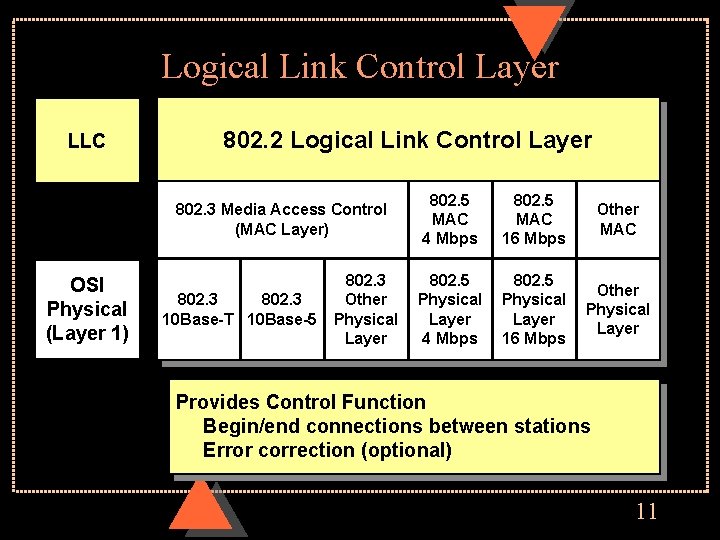 Logical Link Control Layer

LLC

802.2 Logical Link Control Layer

802.3 Media Access Control (MAC Layer)

802.5 MAC 4 Mbps

802.5 MAC 16 Mbps

Other MAC

OSI Physical (Layer 1)

802.3 10Base-T

802.3 10Base-5

802.3 Other Physical Layer

802.5 Physical Layer 4 Mbps

802.5 Physical Layer 16 Mbps

Other Physical Layer

Provides Control Function
Begin/end connections between stations
Error correction (optional)

11